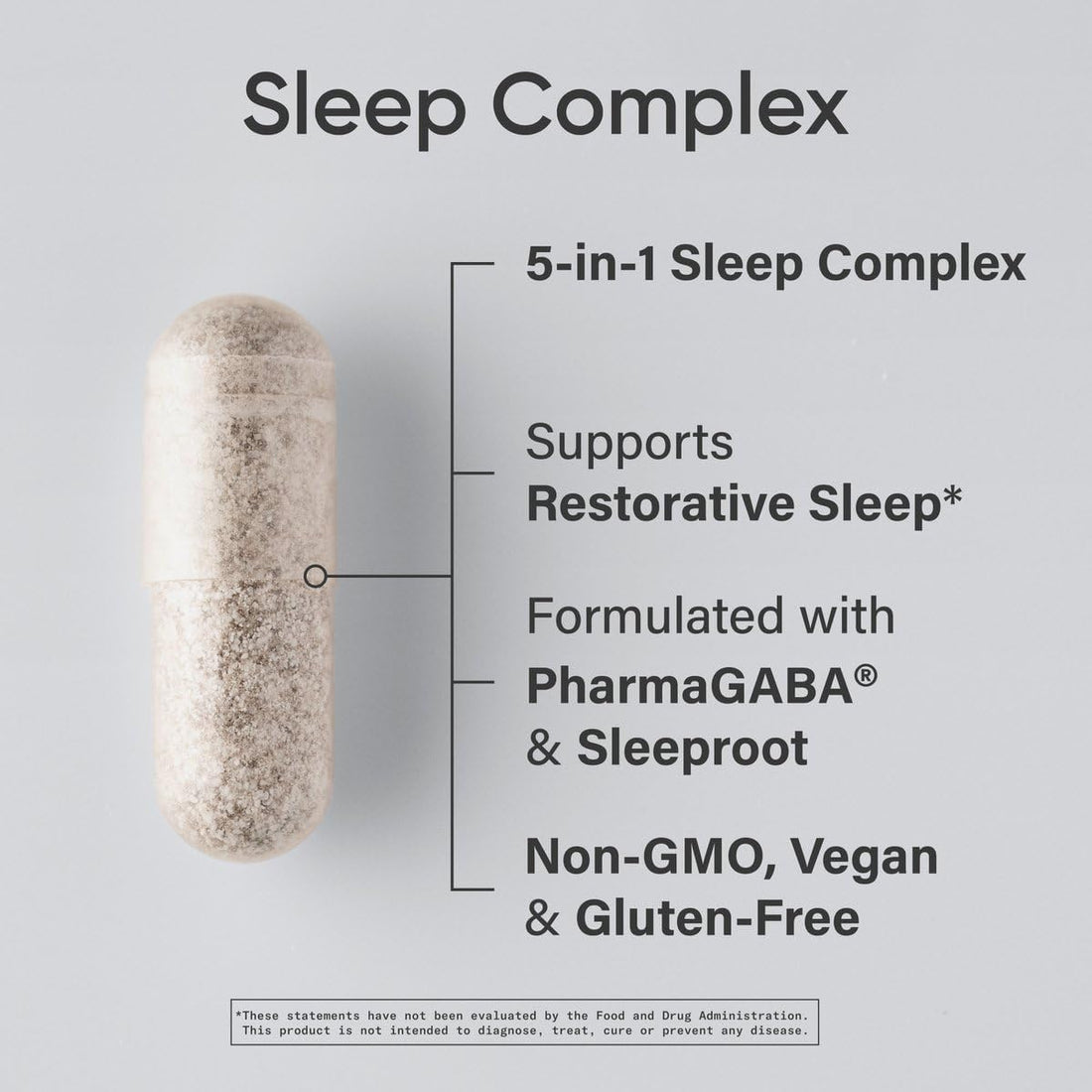 Sleep Complex

5-in-1 Sleep Complex

Supports Restorative Sleep*

Formulated with PharmaGABA® & Sleeproot

Non-GMO, Vegan & Gluten-Free

*These statements have not been evaluated by the Food and Drug Administration. This product is not intended to diagnose, treat, cure or prevent any disease.